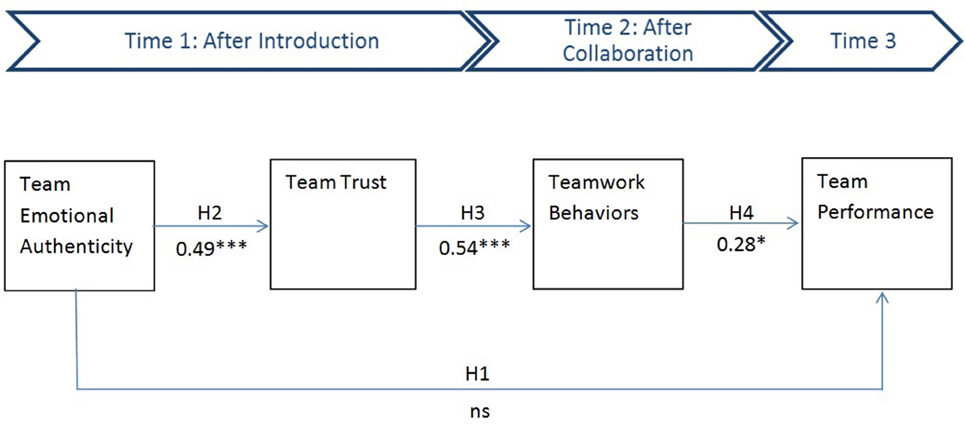 Time 1: After Introduction

Time 2: After Collaboration

Time 3

Team Emotional Authenticity

H2
0.49***

Team Trust

H3
0.54***

Teamwork Behaviors

H4
0.28*

Team Performance

H1

ns